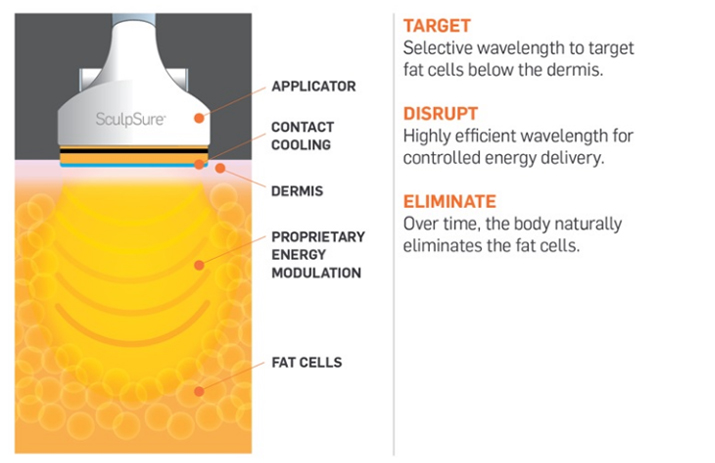 SculpSure

APPLICATOR

CONTACT COOLING

DERMIS

PROPRIETARY ENERGY MODULATION

FAT CELLS

TARGET
Selective wavelength to target fat cells below the dermis.

DISRUPT
Highly efficient wavelength for controlled energy delivery.

ELIMINATE
Over time, the body naturally eliminates the fat cells.